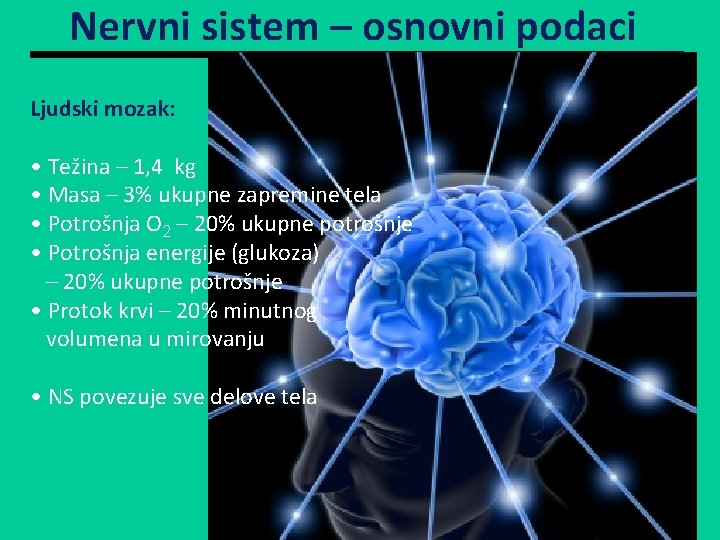 Nervni sistem – osnovni podaci

Ljudski mozak:

• Težina – 1,4 kg
• Masa – 3% ukupne zapremine tela
• Potrošnja $O_2$ – 20% ukupne potrošnje
• Potrošnja energije (glukoza) – 20% ukupne potrošnje
• Protok krvi – 20% minutnog volumena u mirovanju

• NS povezuje sve delove tela